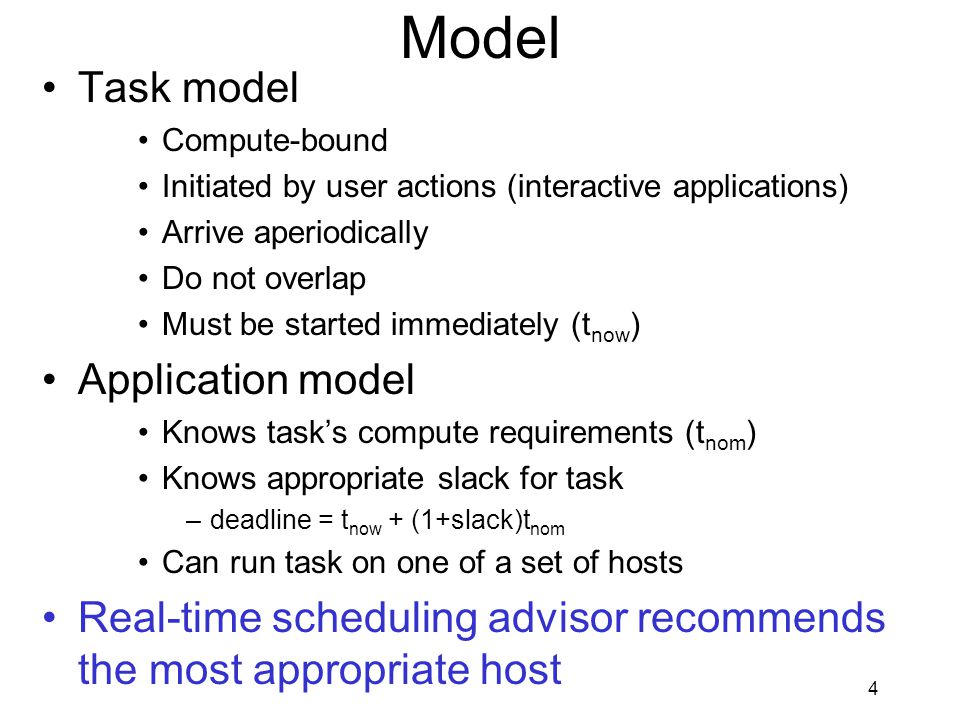 Model

• Task model

• Compute-bound
• Initiated by user actions (interactive applications)
• Arrive aperiodically
• Do not overlap
• Must be started immediately ($t_{now}$)

• Application model

• Knows task's compute requirements ($t_{nom}$)
• Knows appropriate slack for task
– deadline = $t_{now}$ + (1+slack)$t_{nom}$
• Can run task on one of a set of hosts

• Real-time scheduling advisor recommends the most appropriate host

4